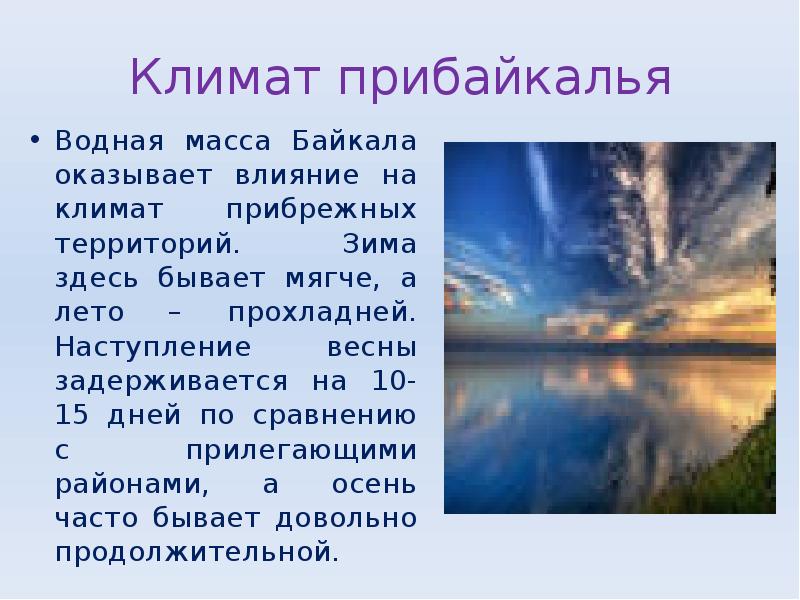 Климат прибайкалья

• Водная масса Байкала оказывает влияние на климат прибрежных территорий. Зима здесь бывает мягче, а лето – прохладней. Наступление весны задерживается на 10-15 дней по сравнению с прилегающими районами, а осень часто бывает довольно продолжительной.